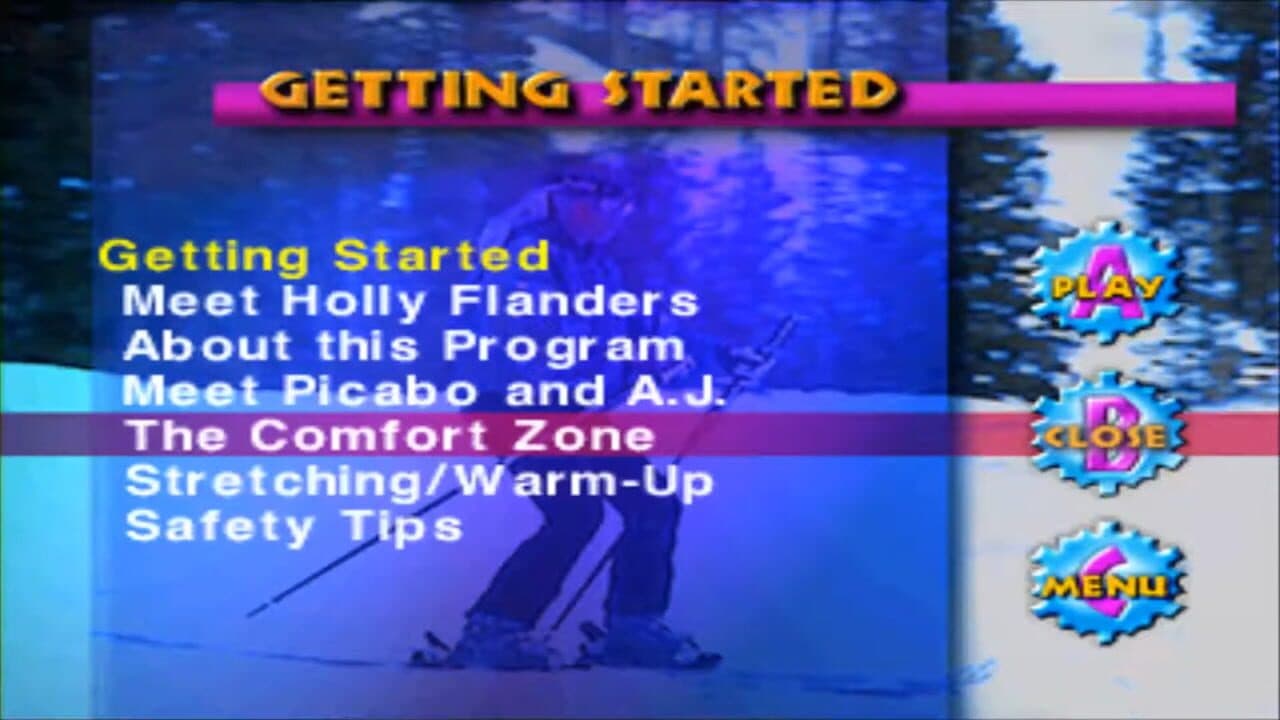 GETTING STARTED

Getting Started
Meet Holly Flanders
About this Program
Meet Picabo and A.J.
The Comfort Zone
Stretching/Warm-Up
Safety Tips

A PLAY
B CLOSE
C MENU